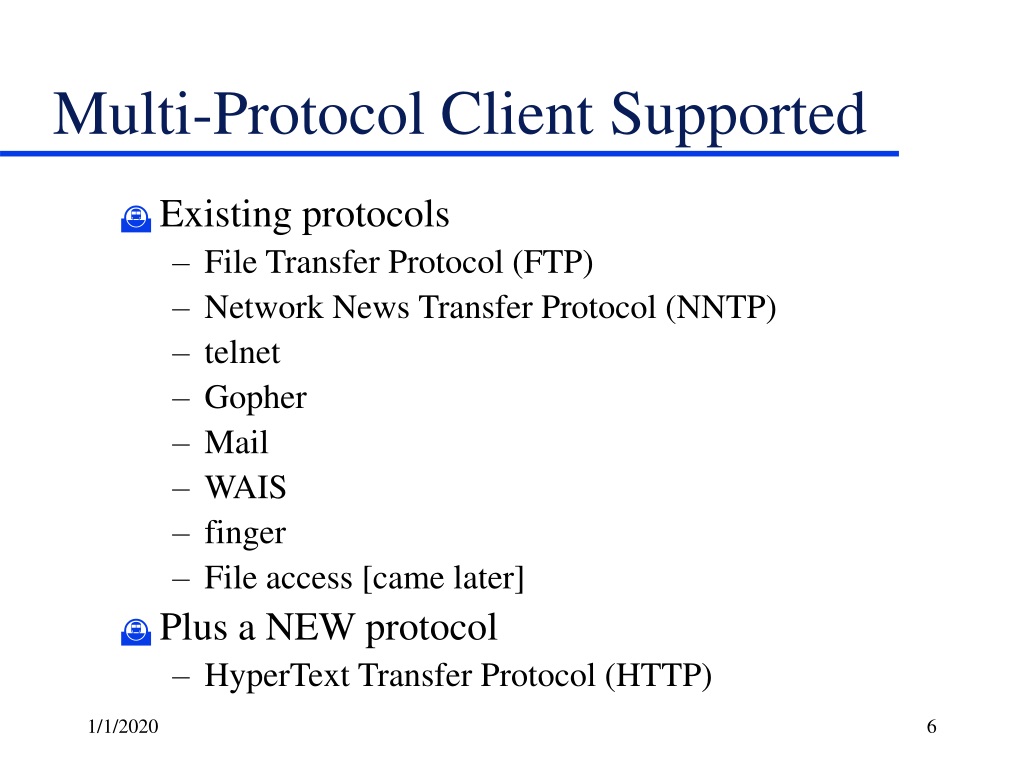 Multi-Protocol Client Supported

Existing protocols
– File Transfer Protocol (FTP)
– Network News Transfer Protocol (NNTP)
– telnet
– Gopher
– Mail
– WAIS
– finger
– File access [came later]

Plus a NEW protocol
– HyperText Transfer Protocol (HTTP)

1/1/2020

6